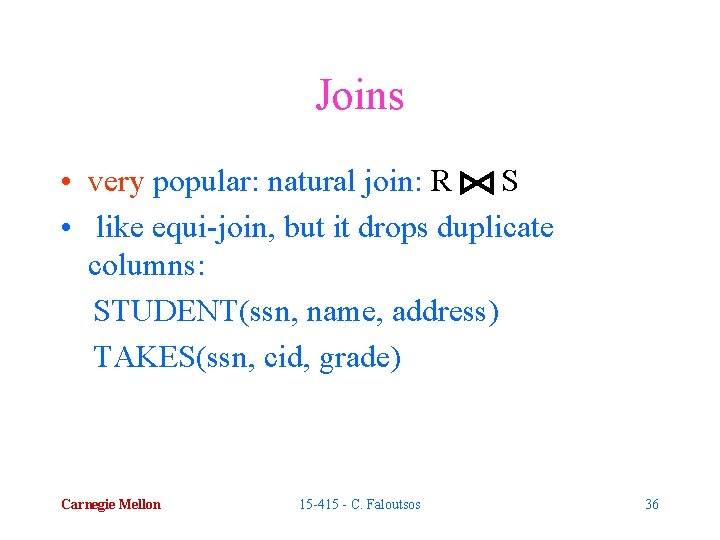 Joins

• very popular: natural join: $R \bowtie S$

• like equi-join, but it drops duplicate columns:

STUDENT(ssn, name, address)

TAKES(ssn, cid, grade)

Carnegie Mellon

15-415 - C. Faloutsos

36